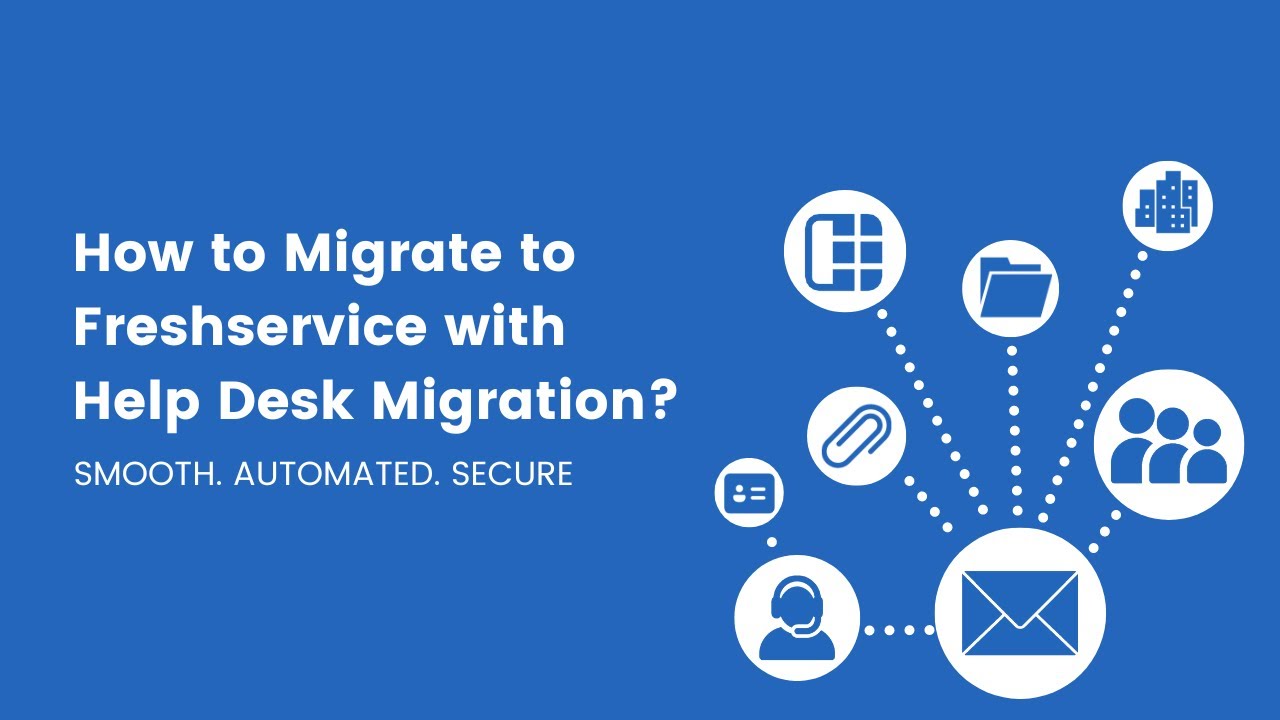 How to Migrate to Freshservice with Help Desk Migration?

SMOOTH. AUTOMATED. SECURE